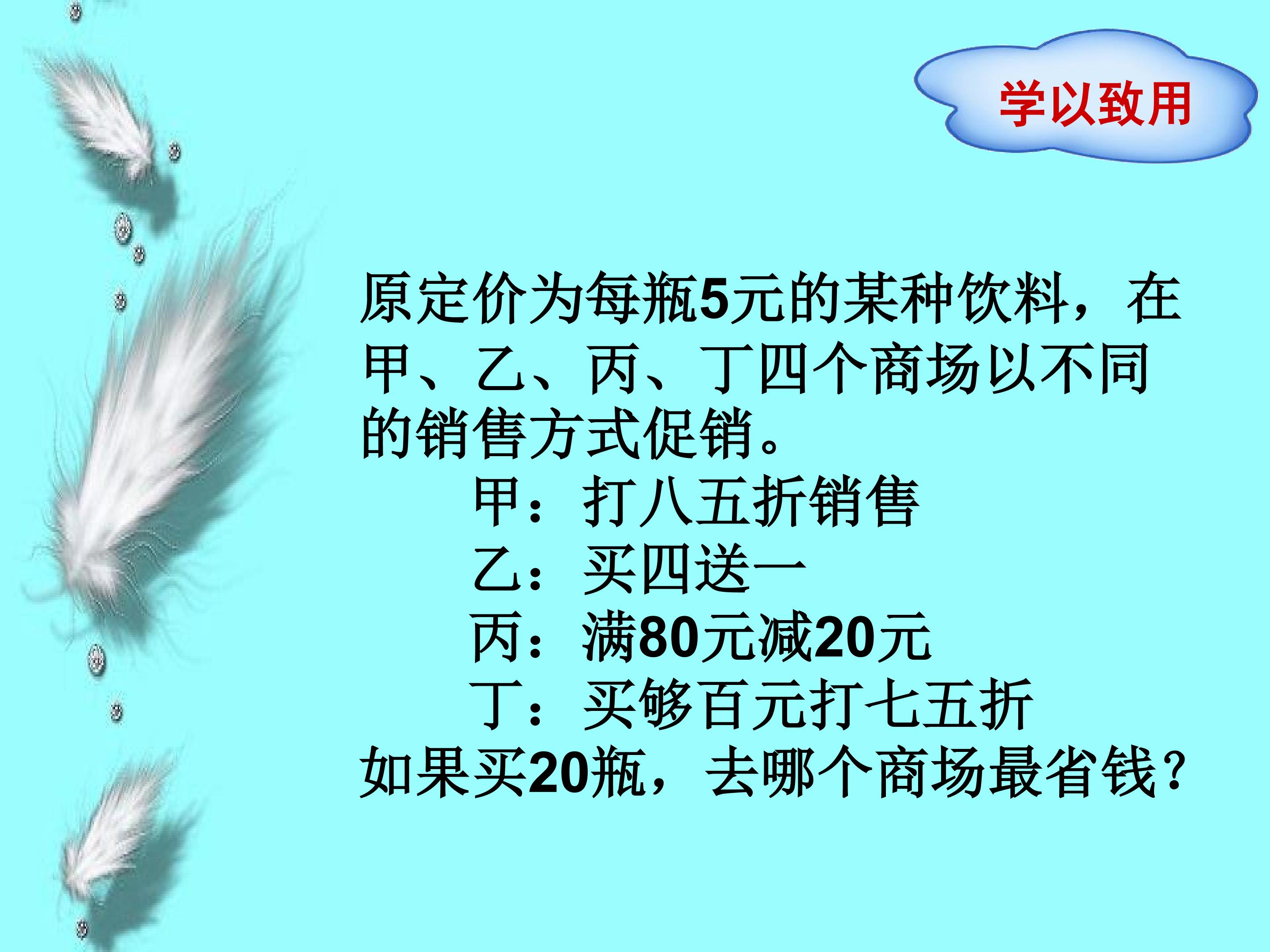 学以致用

原定价为每瓶5元的某种饮料，在甲、乙、丙、丁四个商场以不同的销售方式促销。

甲：打八五折销售
乙：买四送一
丙：满80元减20元
丁：买够百元打七五折

如果买20瓶，去哪个商场最省钱？